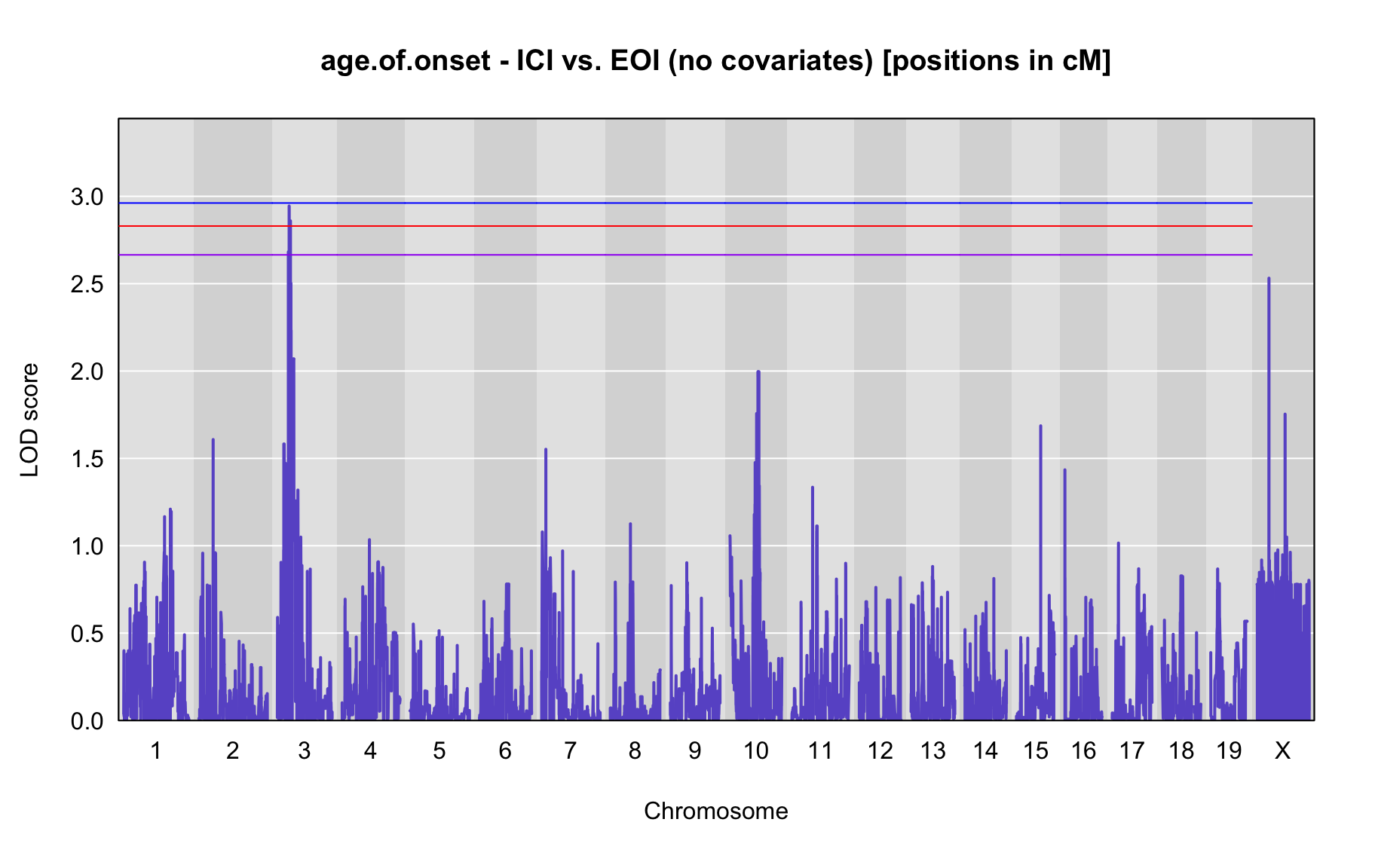 age.of.onset - ICI vs. EOI (no covariates) [positions in cM]

LOD score

3.0
2.5
2.0
1.5
1.0
0.5
0.0

1 2 3 4 5 6 7 8 9 10 11 12 13 14 15 16 17 18 19 X

Chromosome